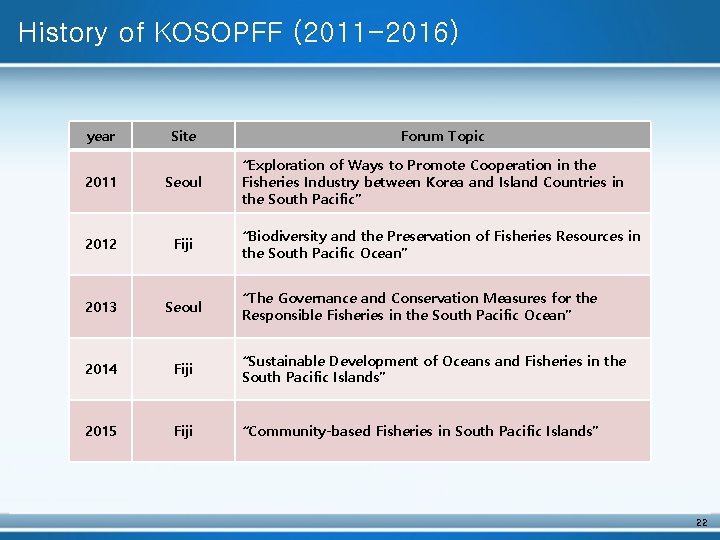 History of KOSOPFF (2011-2016)

| year | Site | Forum Topic |
|---|---|---|
| 2011 | Seoul | "Exploration of Ways to Promote Cooperation in the Fisheries Industry between Korea and Island Countries in the South Pacific" |
| 2012 | Fiji | "Biodiversity and the Preservation of Fisheries Resources in the South Pacific Ocean" |
| 2013 | Seoul | "The Governance and Conservation Measures for the Responsible Fisheries in the South Pacific Ocean" |
| 2014 | Fiji | "Sustainable Development of Oceans and Fisheries in the South Pacific Islands" |
| 2015 | Fiji | "Community-based Fisheries in South Pacific Islands" |

22